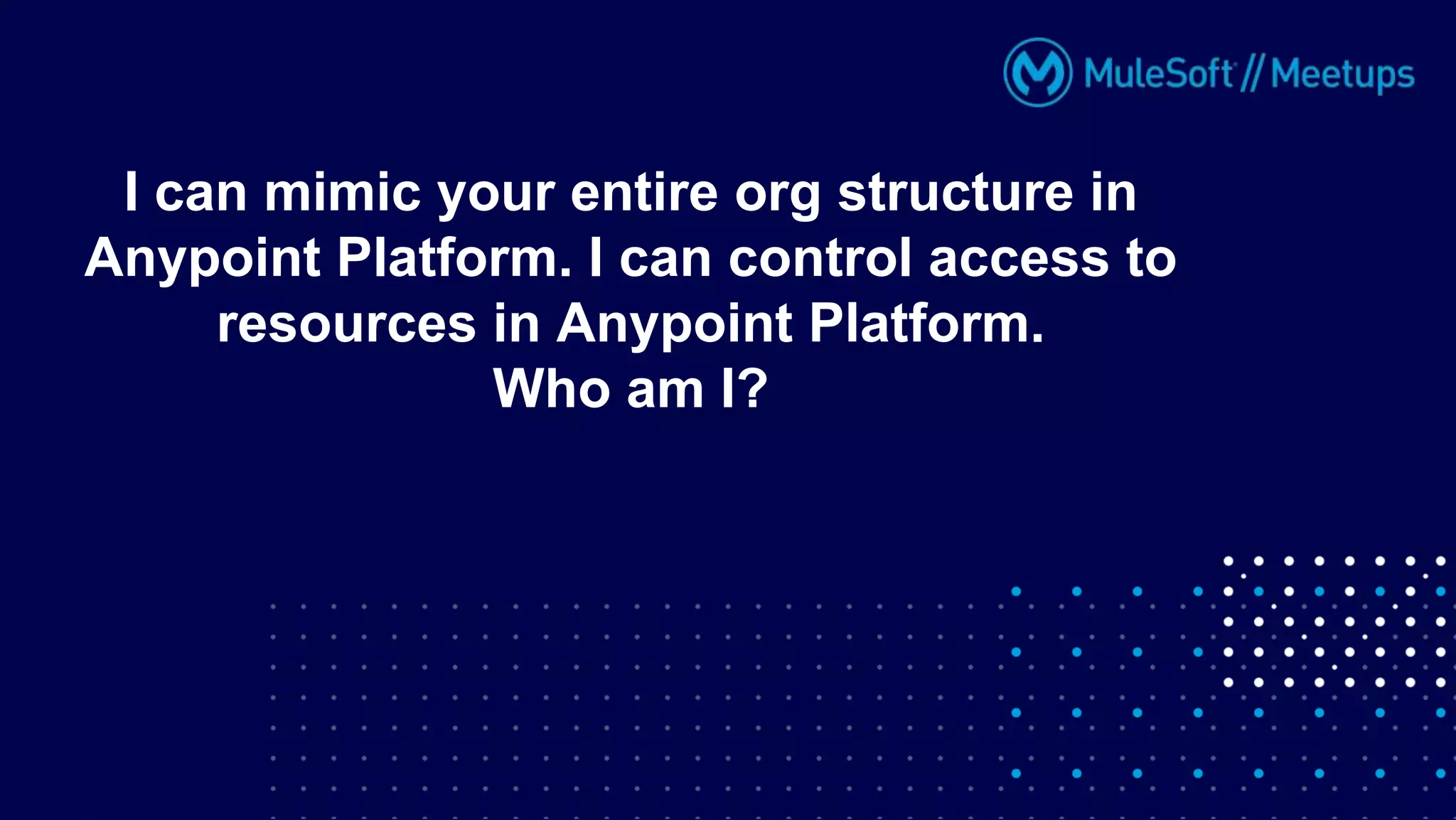 MuleSoft // Meetups

I can mimic your entire org structure in Anypoint Platform. I can control access to resources in Anypoint Platform.
Who am I?